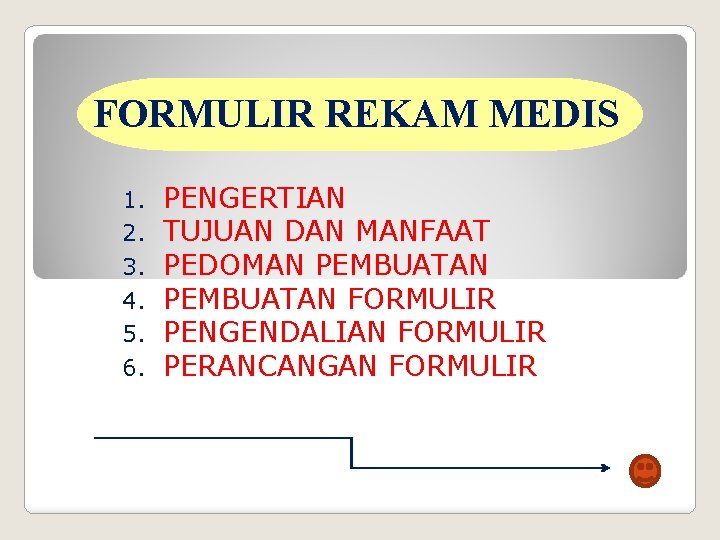 FORMULIR REKAM MEDIS

1. PENGERTIAN
2. TUJUAN DAN MANFAAT
3. PEDOMAN PEMBUATAN
4. PEMBUATAN FORMULIR
5. PENGENDALIAN FORMULIR
6. PERANCANGAN FORMULIR